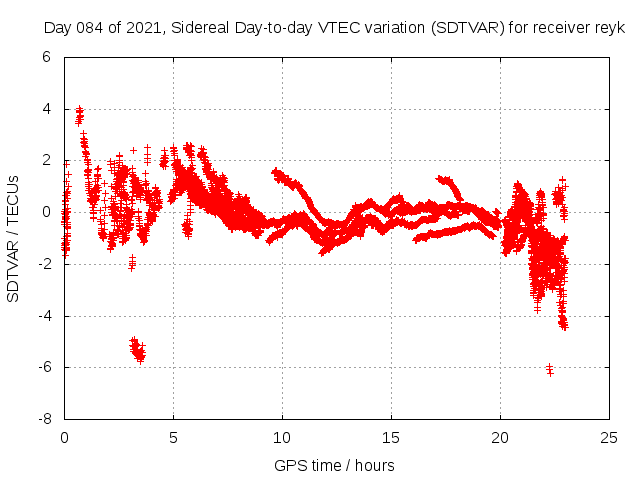 Day 084 of 2021, Sidereal Day-to-day VTEC variation (SDTVAR) for receiver reyk

SDTVAR / TECUs

6
4
2
0
-2
-4
-6
-8

0
5
10
15
20
25

GPS time / hours